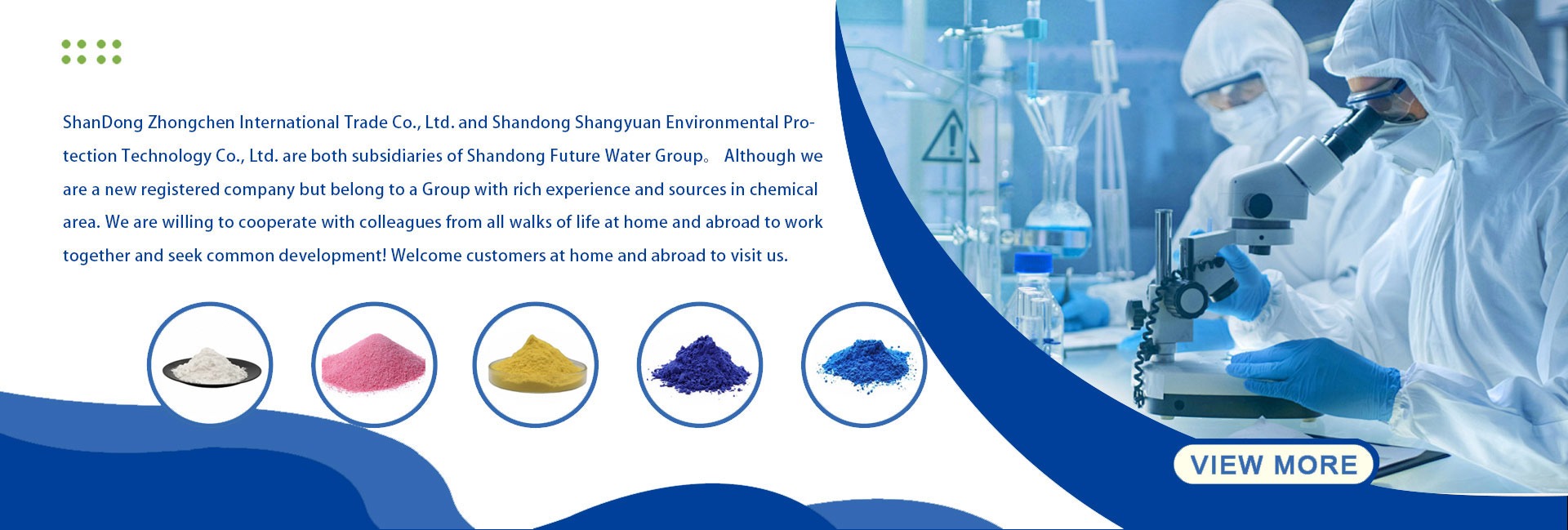 ShanDong Zhongchen International Trade Co., Ltd. and Shandong Shangyuan Environmental Protection Technology Co., Ltd. are both subsidiaries of Shandong Future Water Group。 Although we are a new registered company but belong to a Group with rich experience and sources in chemical area. We are willing to cooperate with colleagues from all walks of life at home and abroad to work together and seek common development! Welcome customers at home and abroad to visit us.

VIEW MORE